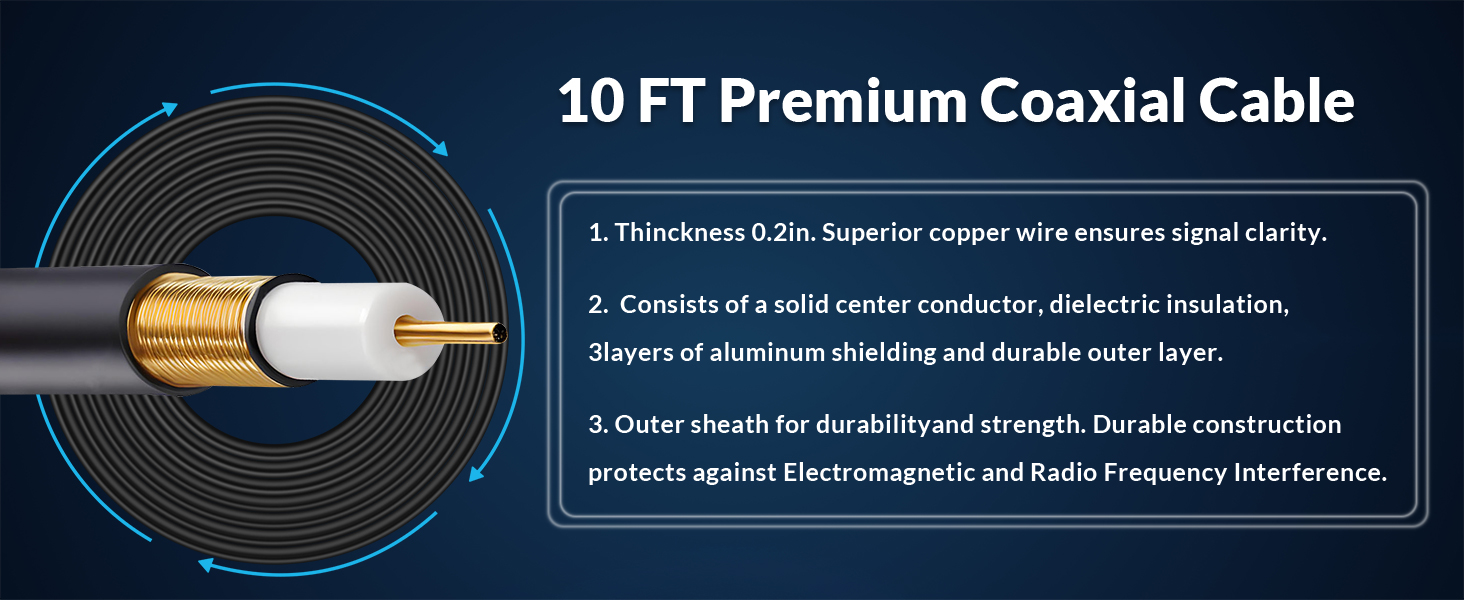 10 FT Premium Coaxial Cable

1. Thinckness 0.2in. Superior copper wire ensures signal clarity.

2. Consists of a solid center conductor, dielectric insulation, 3layers of aluminum shielding and durable outer layer.

3. Outer sheath for durabilityand strength. Durable construction protects against Electromagnetic and Radio Frequency Interference.